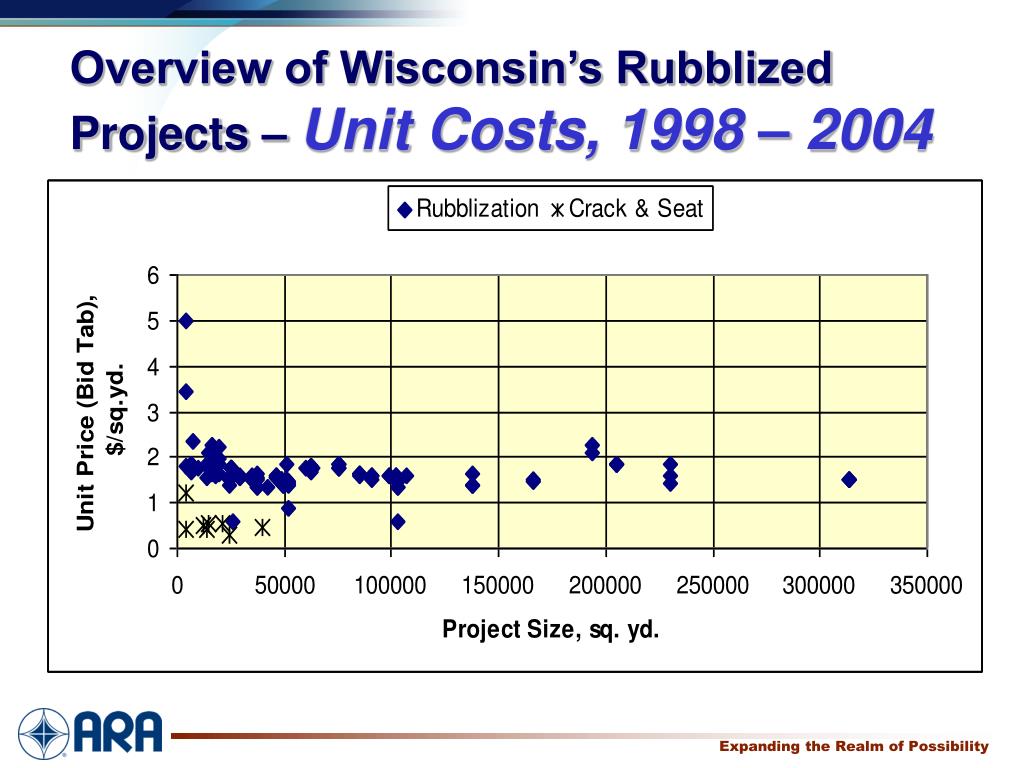 Overview of Wisconsin's Rubblized Projects – Unit Costs, 1998 – 2004

Rubblization Crack & Seat

Unit Price (Bid Tab), $/sq.yd.

6
5
4
3
2
1
0

0 50000 100000 150000 200000 250000 300000 350000

Project Size, sq. yd.

ARA

Expanding the Realm of Possibility